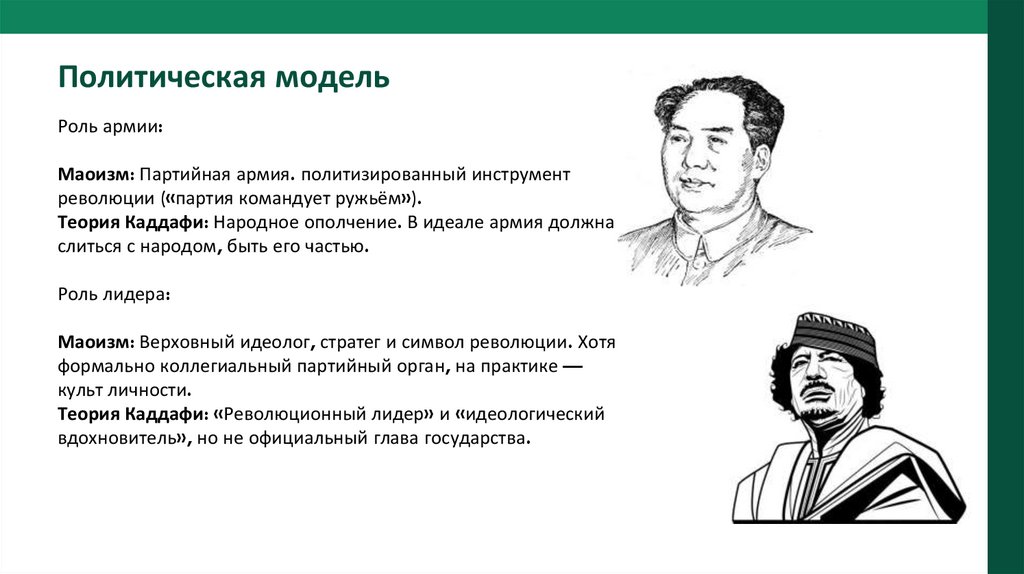 Политическая модель

Роль армии:

Маоизм: Партийная армия. политизированный инструмент революции («партия командует ружьём»).
Теория Каддафи: Народное ополчение. В идеале армия должна слиться с народом, быть его частью.

Роль лидера:

Маоизм: Верховный идеолог, стратег и символ революции. Хотя формально коллегиальный партийный орган, на практике — культ личности.
Теория Каддафи: «Революционный лидер» и «идеологический вдохновитель», но не официальный глава государства.